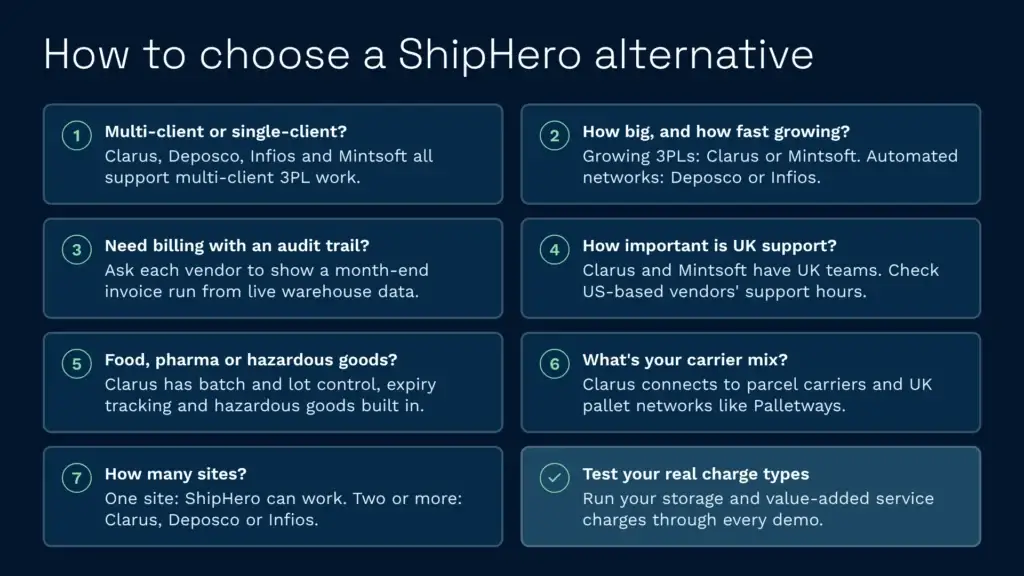 How to choose a ShipHero alternative

1 Multi-client or single-client?
Clarus, Deposco, Infios and Mintsoft all support multi-client 3PL work.

2 How big, and how fast growing?
Growing 3PLs: Clarus or Mintsoft. Automated networks: Deposco or Infios.

3 Need billing with an audit trail?
Ask each vendor to show a month-end invoice run from live warehouse data.

4 How important is UK support?
Clarus and Mintsoft have UK teams. Check US-based vendors' support hours.

5 Food, pharma or hazardous goods?
Clarus has batch and lot control, expiry tracking and hazardous goods built in.

6 What's your carrier mix?
Clarus connects to parcel carriers and UK pallet networks like Palletways.

7 How many sites?
One site: ShipHero can work. Two or more: Clarus, Deposco or Infios.

✓ Test your real charge types
Run your storage and value-added service charges through every demo.